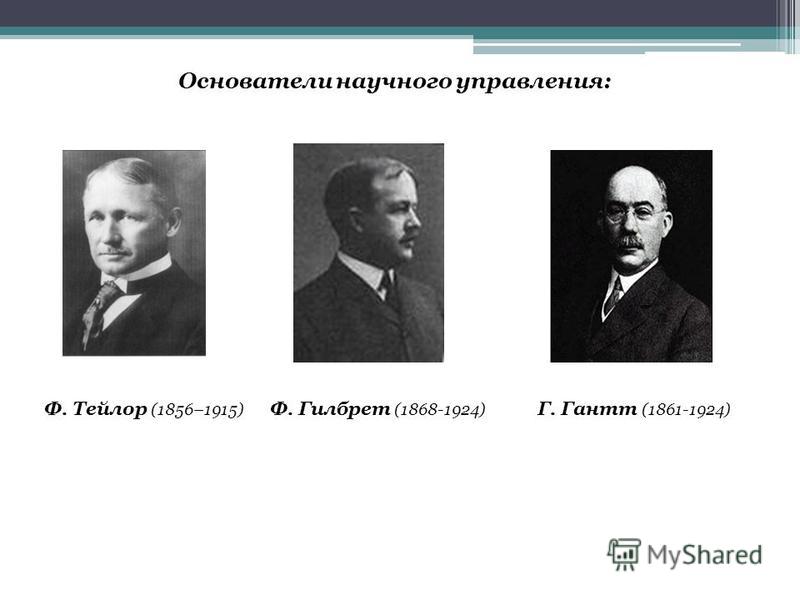 Основатели научного управления:

Ф. Тейлор (1856–1915)

Ф. Гилбрет (1868-1924)

Г. Гантт (1861-1924)

MyShared